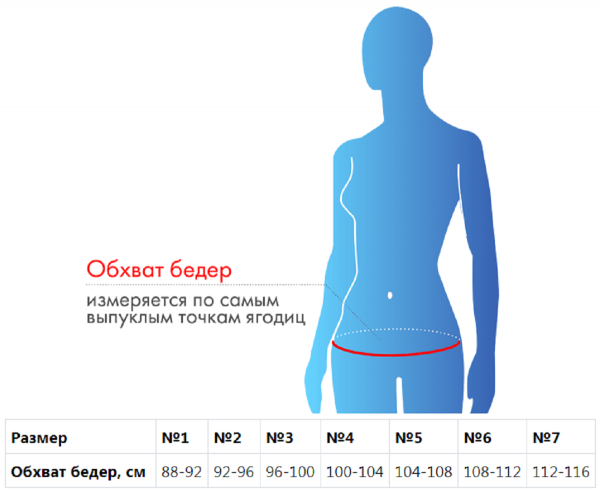 Обхват бедер

измеряется по самым выпуклым точкам ягодиц

| Размер | №1 | №2 | №3 | №4 | №5 | №6 | №7 |
|---|---|---|---|---|---|---|---|
| Обхват бедер, см | 88-92 | 92-96 | 96-100 | 100-104 | 104-108 | 108-112 | 112-116 |